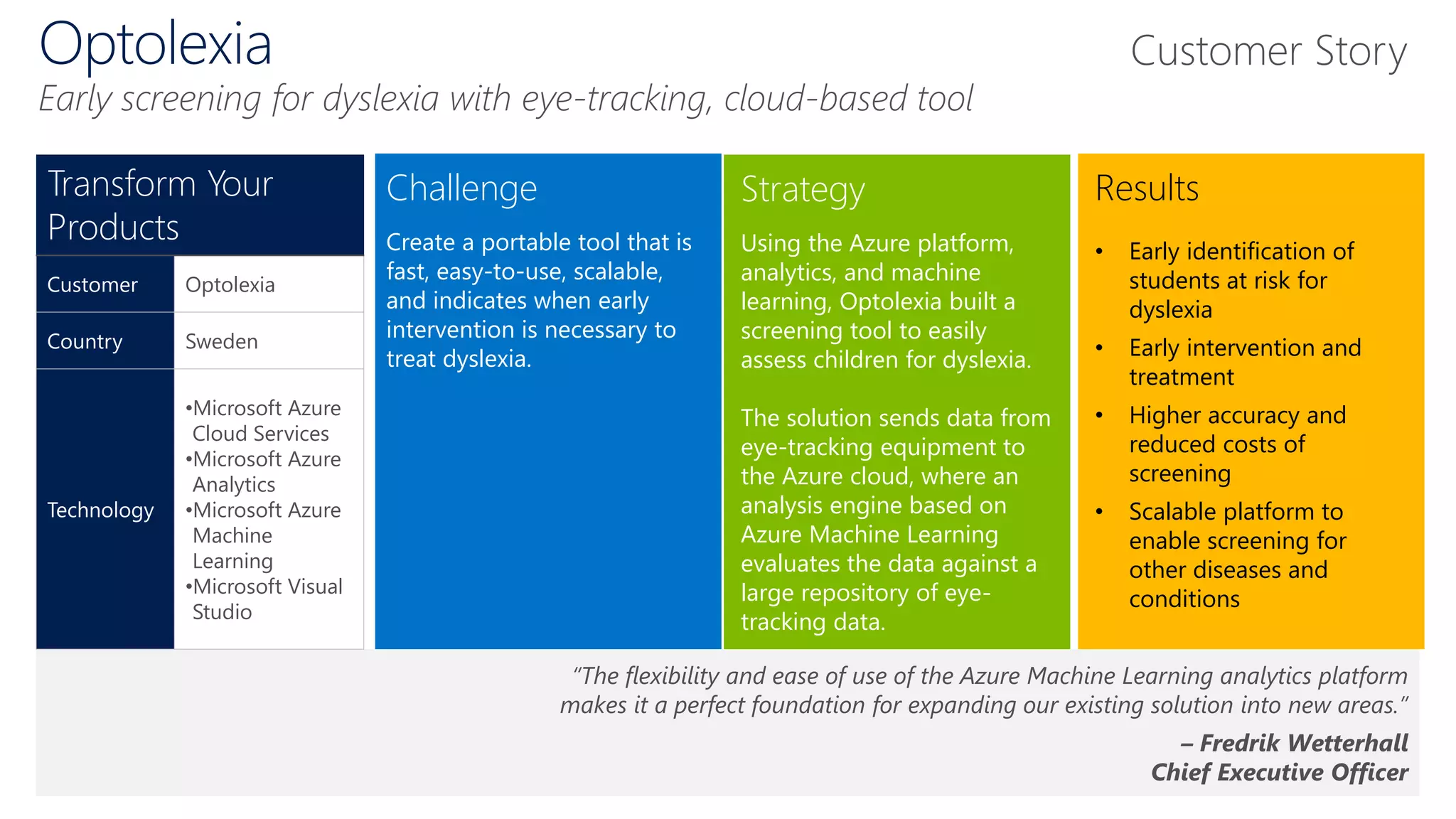 Optolexia

Customer Story

Early screening for dyslexia with eye-tracking, cloud-based tool

Transform Your Products

| Customer | Optolexia |
|---|---|
| Country | Sweden |
| Technology | •Microsoft Azure Cloud Services •Microsoft Azure Analytics •Microsoft Azure Machine Learning •Microsoft Visual Studio |

Challenge

Create a portable tool that is fast, easy-to-use, scalable, and indicates when early intervention is necessary to treat dyslexia.

Strategy

Using the Azure platform, analytics, and machine learning, Optolexia built a screening tool to easily assess children for dyslexia.

The solution sends data from eye-tracking equipment to the Azure cloud, where an analysis engine based on Azure Machine Learning evaluates the data against a large repository of eye-tracking data.

Results

• Early identification of students at risk for dyslexia
• Early intervention and treatment
• Higher accuracy and reduced costs of screening
• Scalable platform to enable screening for other diseases and conditions

"The flexibility and ease of use of the Azure Machine Learning analytics platform makes it a perfect foundation for expanding our existing solution into new areas."

– Fredrik Wetterhall
Chief Executive Officer